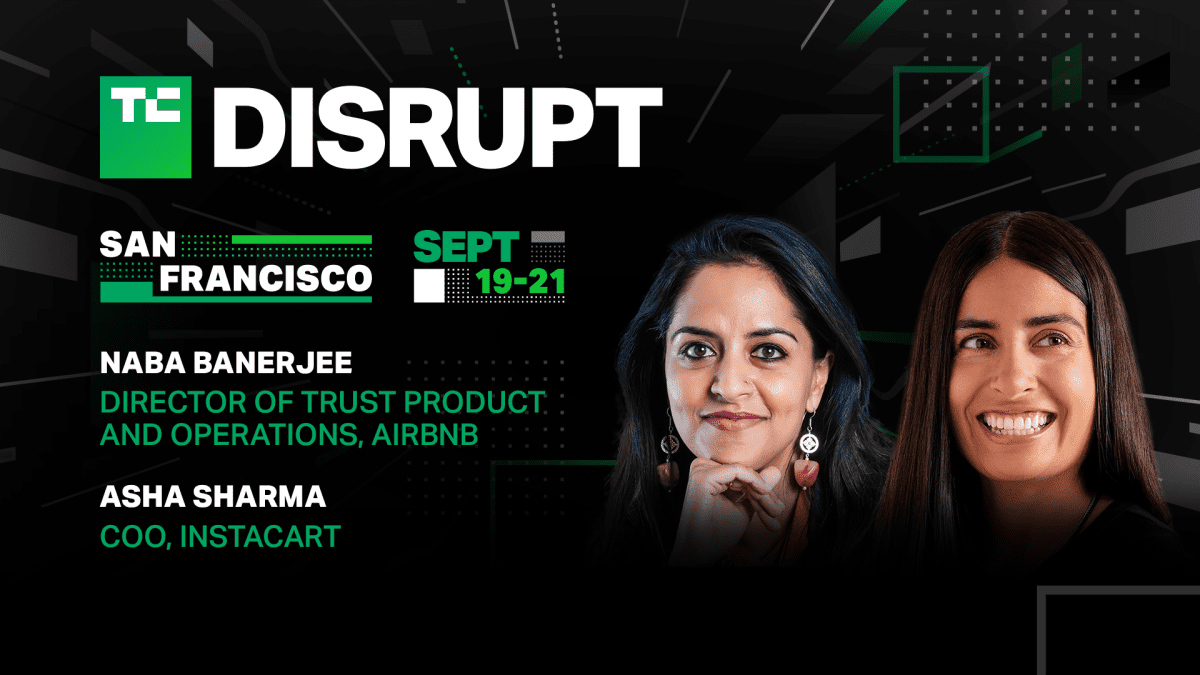 TC DISRUPT

SAN FRANCISCO

SEPT 19-21

NABA BANERJEE
DIRECTOR OF TRUST PRODUCT AND OPERATIONS, AIRBNB

ASHA SHARMA
COO, INSTACART